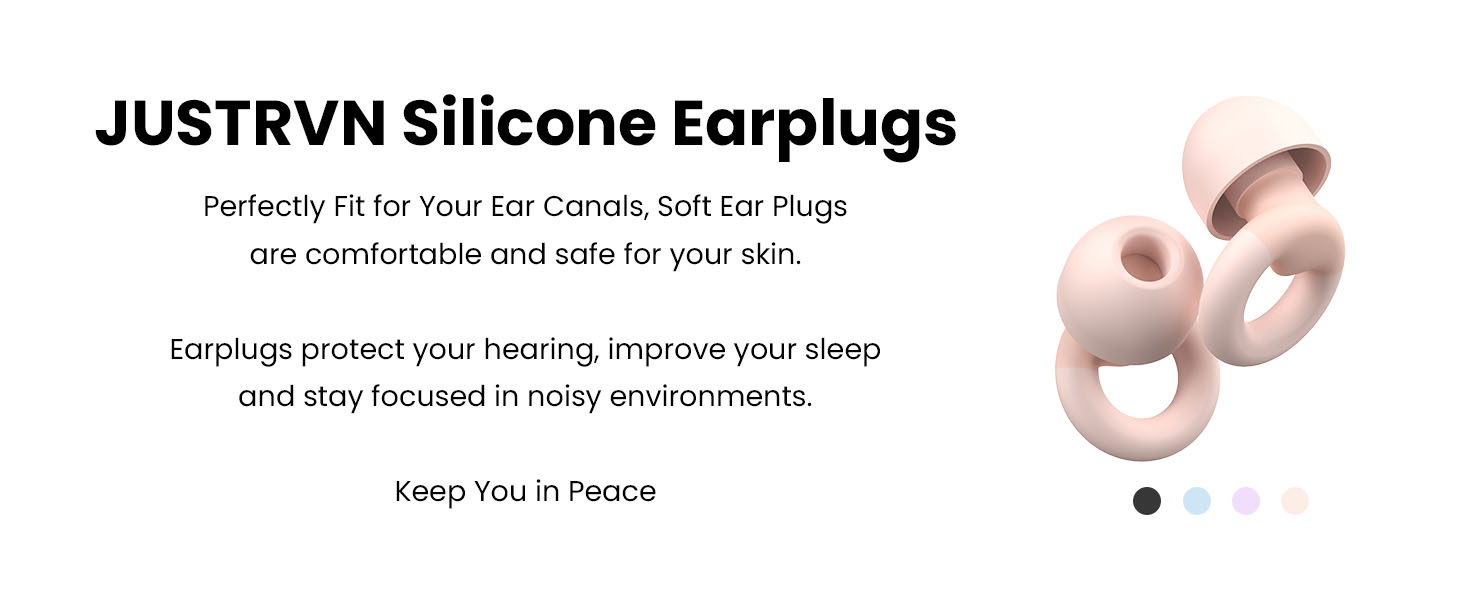 JUSTRVN Silicone Earplugs

Perfectly Fit for Your Ear Canals, Soft Ear Plugs are comfortable and safe for your skin.

Earplugs protect your hearing, improve your sleep and stay focused in noisy environments.

Keep You in Peace